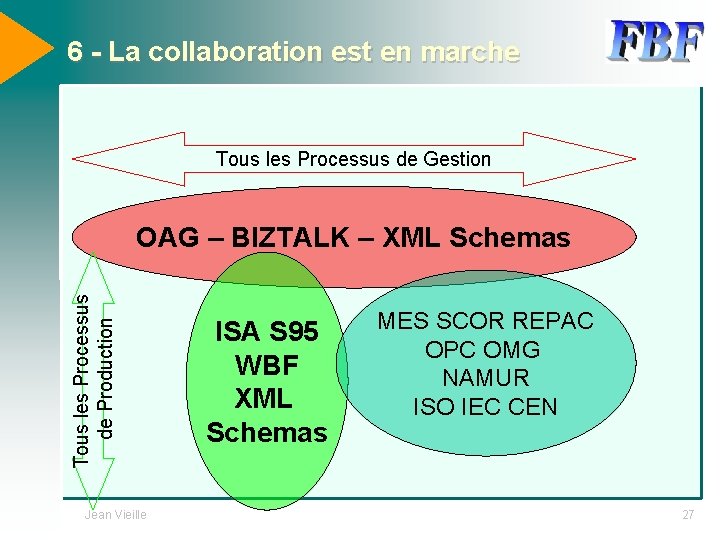 6 - La collaboration est en marche

FBF

Tous les Processus de Gestion

OAG – BIZTALK – XML Schemas

Tous les Processus de Production

ISA S95
WBF
XML
Schemas

MES SCOR REPAC
OPC OMG
NAMUR
ISO IEC CEN

Jean Vieille

27